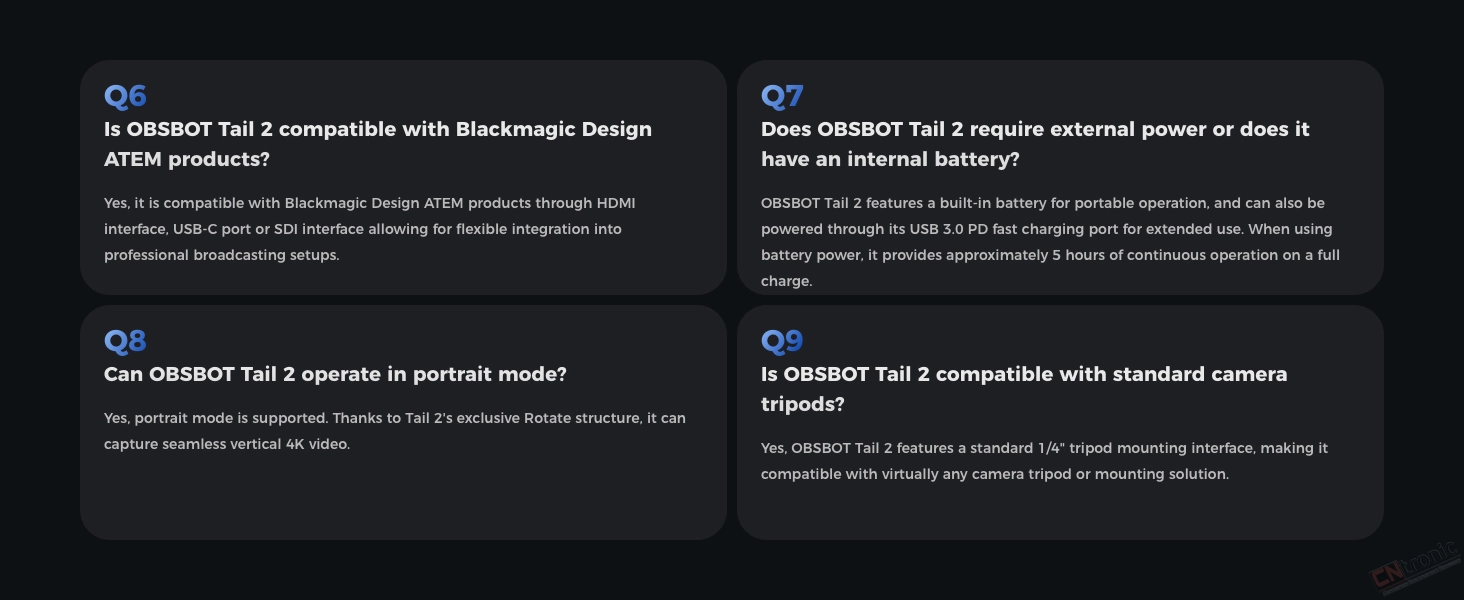 Q6
Is OBSBOT Tail 2 compatible with Blackmagic Design ATEM products?

Yes, it is compatible with Blackmagic Design ATEM products through HDMI interface, USB-C port or SDI interface allowing for flexible integration into professional broadcasting setups.

Q7
Does OBSBOT Tail 2 require external power or does it have an internal battery?

OBSBOT Tail 2 features a built-in battery for portable operation, and can also be powered through its USB 3.0 PD fast charging port for extended use. When using battery power, it provides approximately 5 hours of continuous operation on a full charge.

Q8
Can OBSBOT Tail 2 operate in portrait mode?

Yes, portrait mode is supported. Thanks to Tail 2's exclusive Rotate structure, it can capture seamless vertical 4K video.

Q9
Is OBSBOT Tail 2 compatible with standard camera tripods?

Yes, OBSBOT Tail 2 features a standard 1/4" tripod mounting interface, making it compatible with virtually any camera tripod or mounting solution.

CNtronic